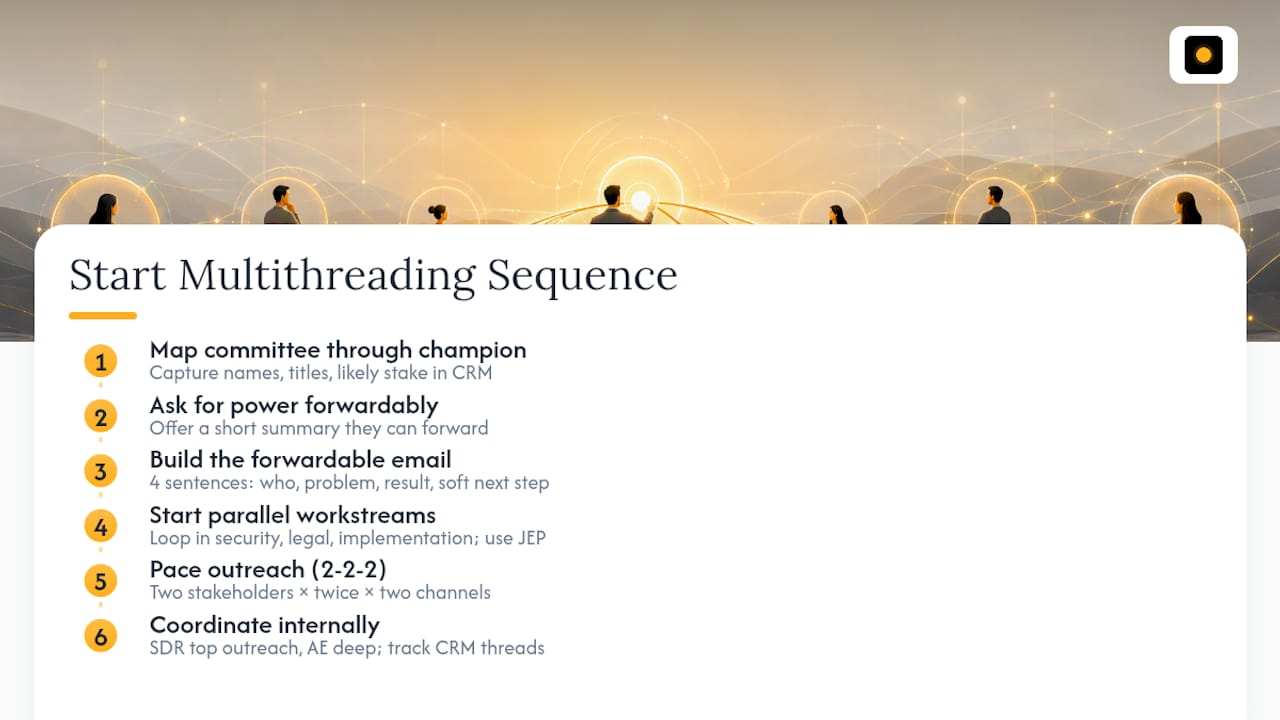 Start Multithreading Sequence

1 Map committee through champion
Capture names, titles, likely stake in CRM

2 Ask for power forwardably
Offer a short summary they can forward

3 Build the forwardable email
4 sentences: who, problem, result, soft next step

4 Start parallel workstreams
Loop in security, legal, implementation; use JEP

5 Pace outreach (2-2-2)
Two stakeholders × twice × two channels

6 Coordinate internally
SDR top outreach, AE deep; track CRM threads